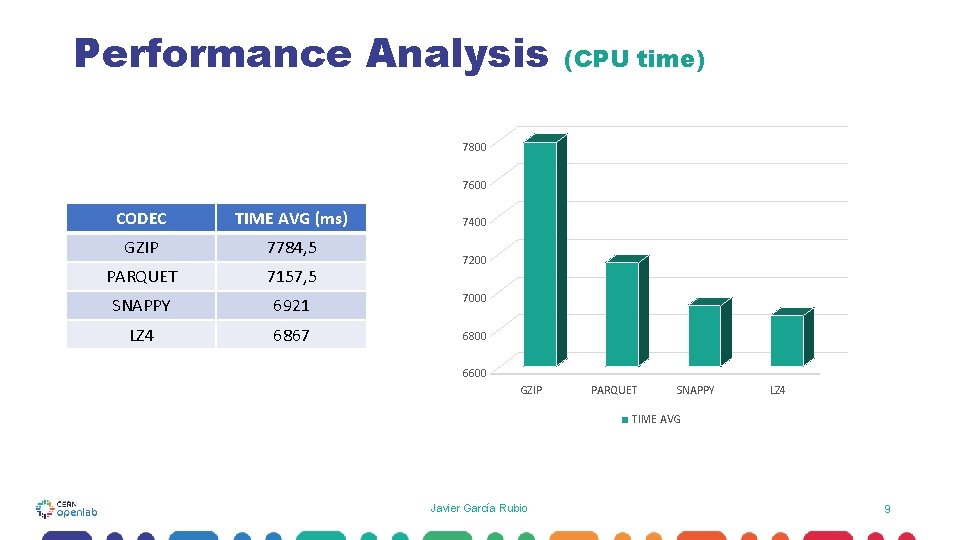 Performance Analysis (CPU time)

| CODEC | TIME AVG (ms) |
|---|---|
| GZIP | 7784,5 |
| PARQUET | 7157,5 |
| SNAPPY | 6921 |
| LZ4 | 6867 |

7800
7600
7400
7200
7000
6800
6600
GZIP
PARQUET
SNAPPY
LZ4
TIME AVG

CERN openlab

Javier García Rubio

9